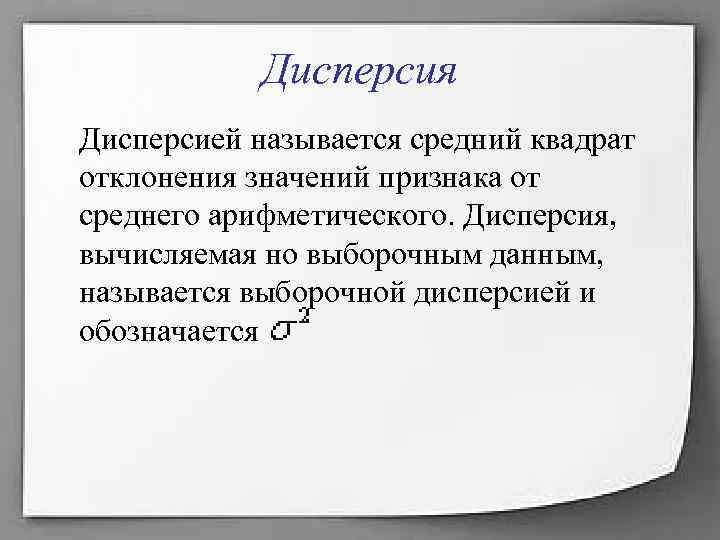 Дисперсия

Дисперсией называется средний квадрат отклонения значений признака от среднего арифметического. Дисперсия, вычисляемая но выборочным данным, называется выборочной дисперсией и обозначается $\sigma^2$